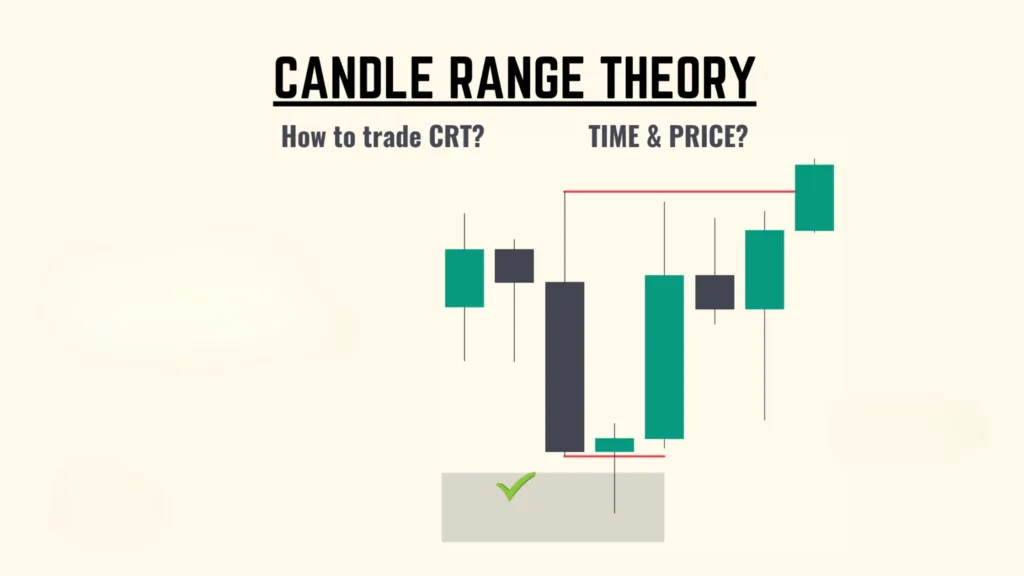 CANDLE RANGE THEORY

How to trade CRT?

TIME & PRICE?